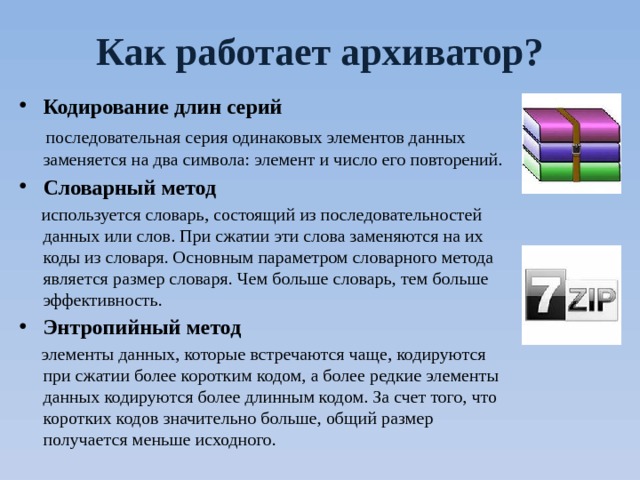 Как работает архиватор?

• Кодирование длин серий

последовательная серия одинаковых элементов данных заменяется на два символа: элемент и число его повторений.

• Словарный метод

используется словарь, состоящий из последовательностей данных или слов. При сжатии эти слова заменяются на их коды из словаря. Основным параметром словарного метода является размер словаря. Чем больше словарь, тем больше эффективность.

• Энтропийный метод

элементы данных, которые встречаются чаще, кодируются при сжатии более коротким кодом, а более редкие элементы данных кодируются более длинным кодом. За счет того, что коротких кодов значительно больше, общий размер получается меньше исходного.

7 ZIP